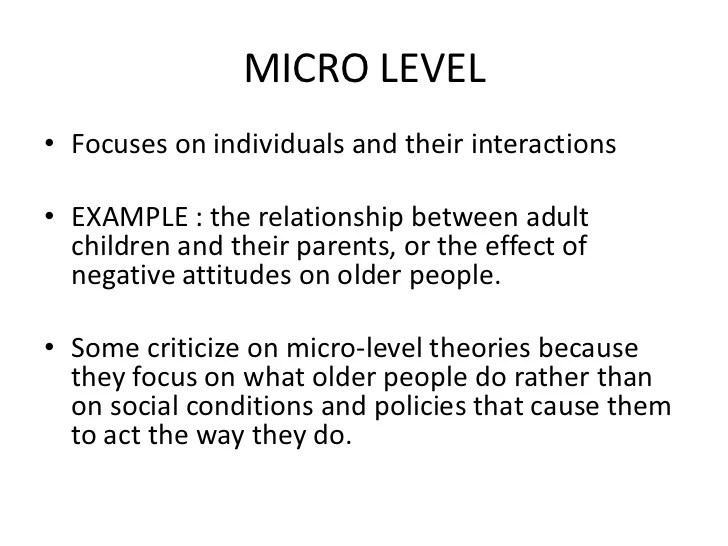 MICRO LEVEL

• Focuses on individuals and their interactions

• EXAMPLE : the relationship between adult children and their parents, or the effect of negative attitudes on older people.

• Some criticize on micro-level theories because they focus on what older people do rather than on social conditions and policies that cause them to act the way they do.